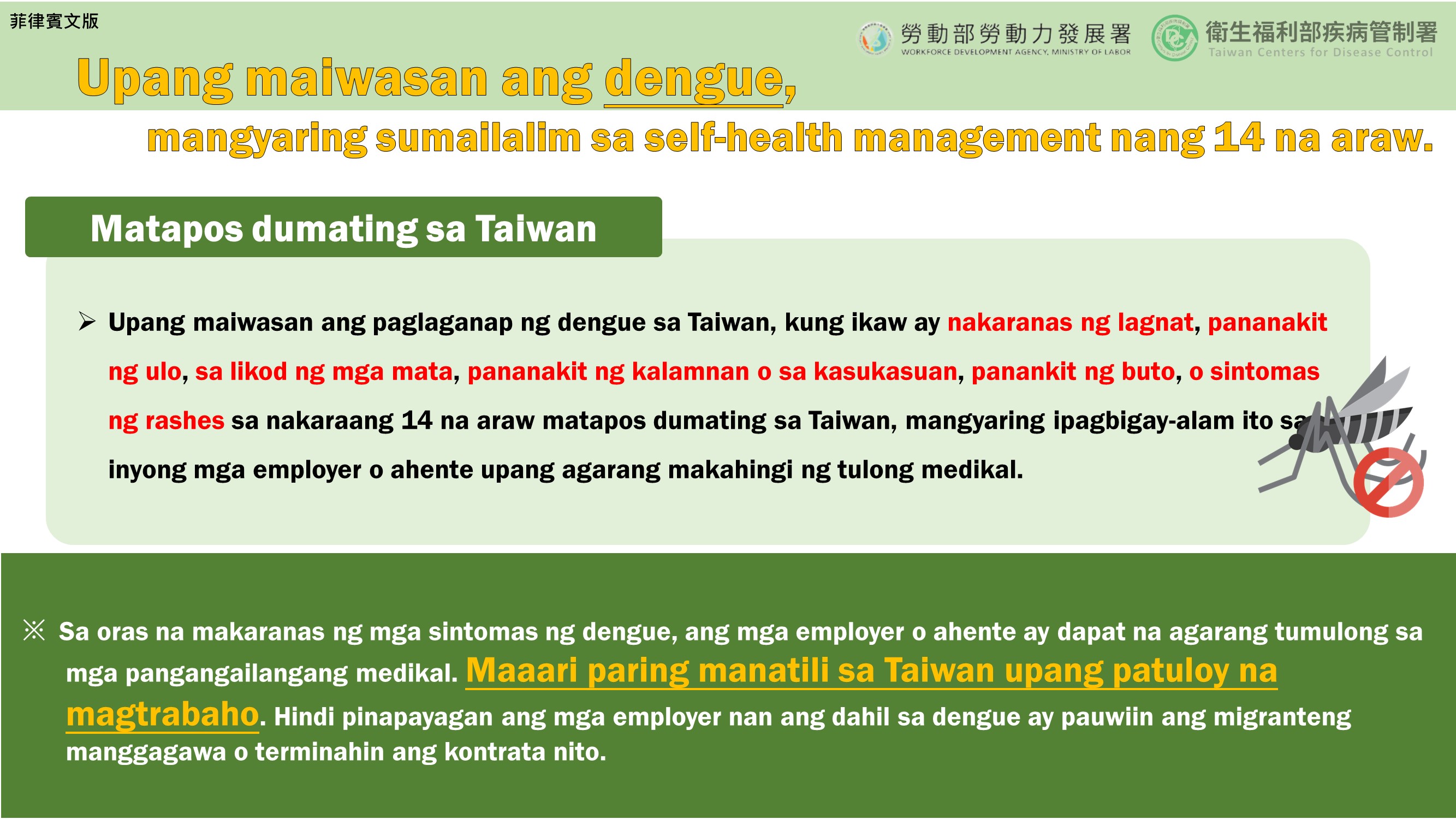 菲律賓文版

勞動部勞動力發展署
WORKFORCE DEVELOPMENT AGENCY, MINISTRY OF LABOR

衛生福利部疾病管制署
Taiwan Centers for Disease Control

Upang maiwasan ang dengue,

mangyaring sumailalim sa self-health management nang 14 na araw.

Matapos dumating sa Taiwan

➢ Upang maiwasan ang paglaganap ng dengue sa Taiwan, kung ikaw ay nakaranas ng lagnat, pananakit ng ulo, sa likod ng mga mata, pananakit ng kalamnan o sa kasukasuan, panankit ng buto, o sintomas ng rashes sa nakaraang 14 na araw matapos dumating sa Taiwan, mangyaring ipagbigay-alam ito sa inyong mga employer o ahente upang agarang makahingi ng tulong medikal.

※ Sa oras na makaranas ng mga sintomas ng dengue, ang mga employer o ahente ay dapat na agarang tumulong sa mga pangangailangang medikal. Maaari paring manatili sa Taiwan upang patuloy na magtrabaho. Hindi pinapayagan ang mga employer nan ang dahil sa dengue ay pauwiin ang migranteng manggagawa o terminahin ang kontrata nito.